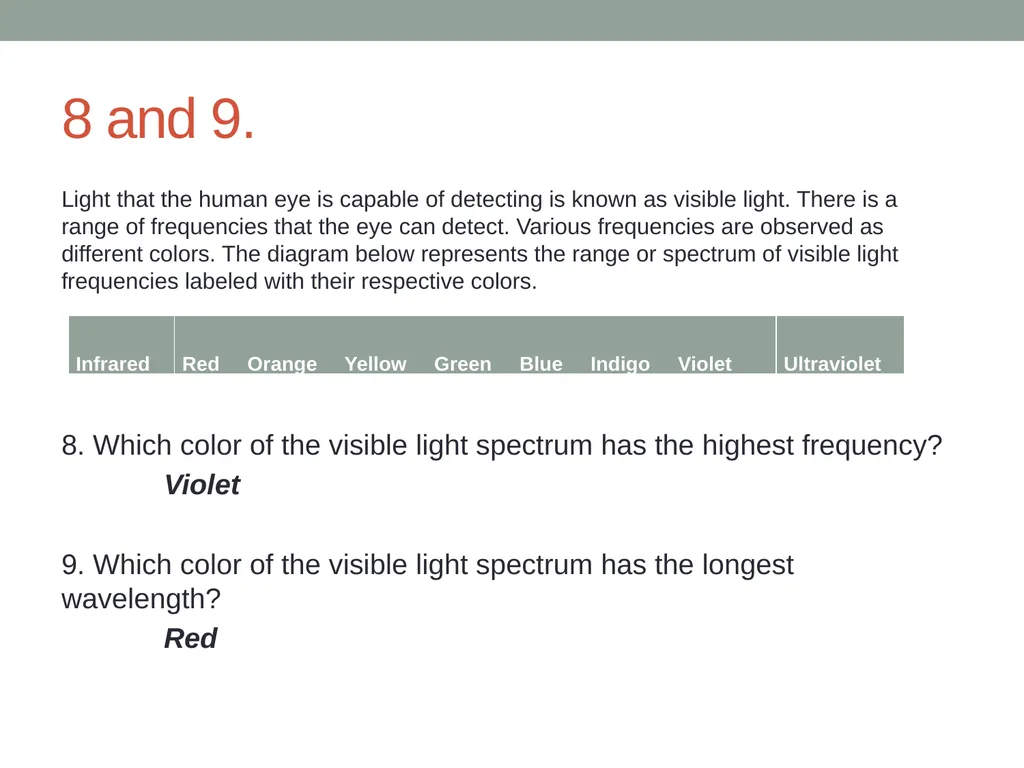 8 and 9.

Light that the human eye is capable of detecting is known as visible light. There is a range of frequencies that the eye can detect. Various frequencies are observed as different colors. The diagram below represents the range or spectrum of visible light frequencies labeled with their respective colors.

| Infrared | Red Orange Yellow Green Blue Indigo Violet | Ultraviolet |
|---|---|---|

8. Which color of the visible light spectrum has the highest frequency?

Violet

9. Which color of the visible light spectrum has the longest wavelength?

Red